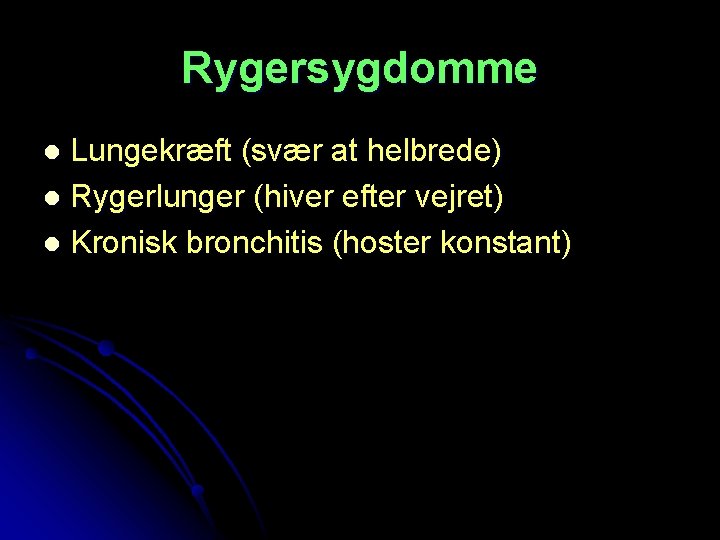 Rygersygdomme

- Lungekræft (svær at helbrede)
- Rygerlunger (hiver efter vejret)
- Kronisk bronchitis (hoster konstant)